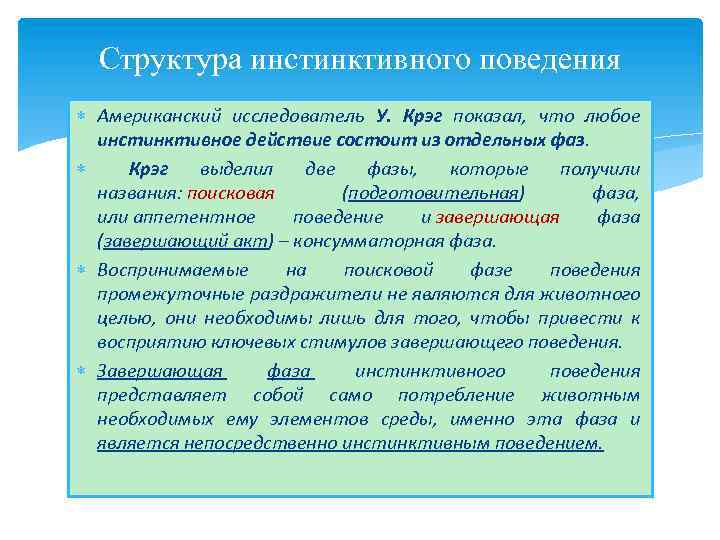 Структура инстинктивного поведения

Американский исследователь У. Крэг показал, что любое инстинктивное действие состоит из отдельных фаз.

Крэг выделил две фазы, которые получили названия: поисковая (подготовительная) фаза, или аппетентное поведение и завершающая фаза (завершающий акт) – консумматорная фаза.

Воспринимаемые на поисковой фазе поведения промежуточные раздражители не являются для животного целью, они необходимы лишь для того, чтобы привести к восприятию ключевых стимулов завершающего поведения.

Завершающая фаза инстинктивного поведения представляет собой само потребление животным необходимых ему элементов среды, именно эта фаза и является непосредственно инстинктивным поведением.